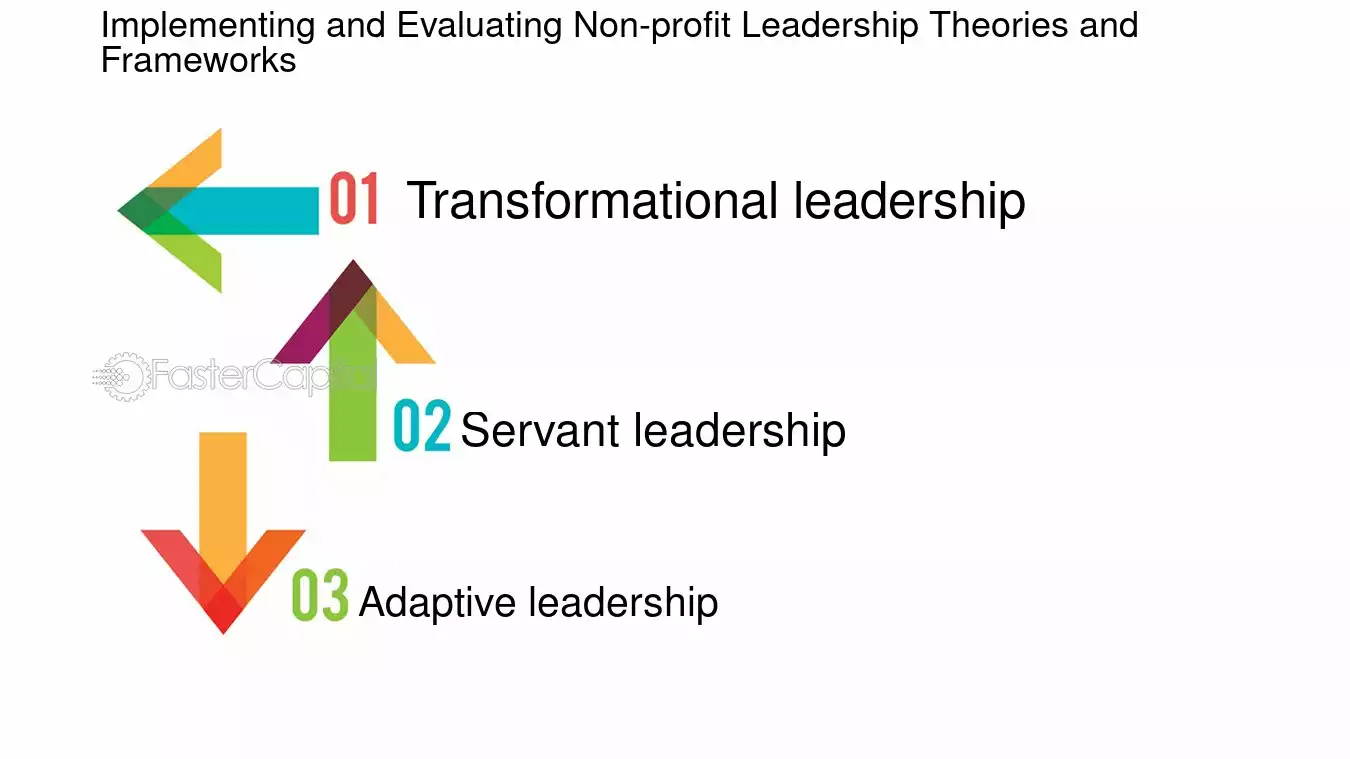 Implementing and Evaluating Non-profit Leadership Theories and Frameworks

01 Transformational leadership

FasterCapital

02 Servant leadership

03 Adaptive leadership